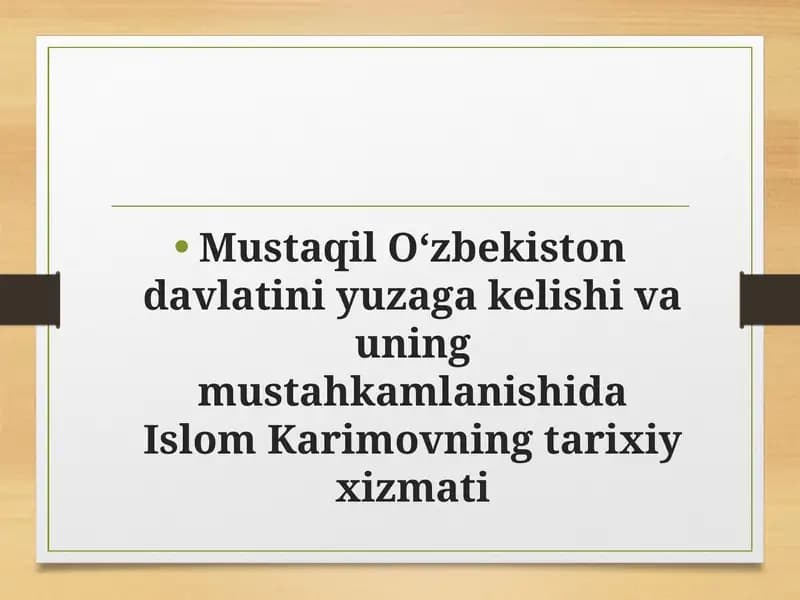 • Mustaqil O‘zbekiston davlatini yuzaga kelishi va uning mustahkamlanishida Islom Karimovning tarixiy xizmati